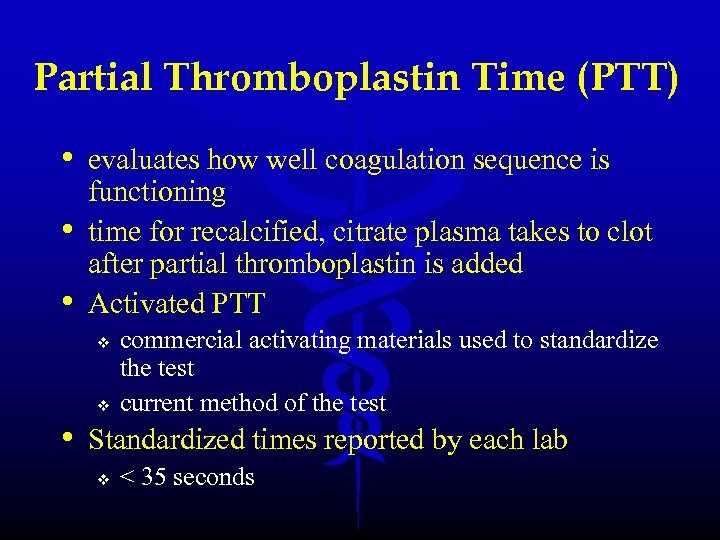 Partial Thromboplastin Time (PTT)

• evaluates how well coagulation sequence is functioning
• time for recalcified, citrate plasma takes to clot after partial thromboplastin is added
• Activated PTT
  ❖ commercial activating materials used to standardize the test
  ❖ current method of the test
• Standardized times reported by each lab
  ❖ < 35 seconds